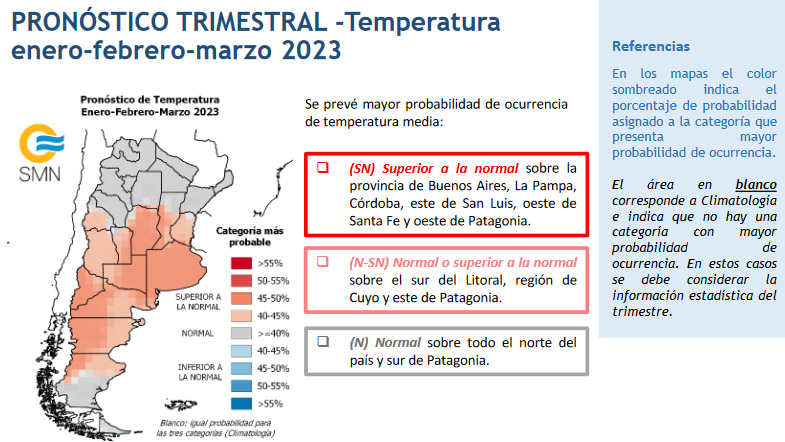 PRONÓSTICO TRIMESTRAL -Temperatura enero-febrero-marzo 2023

Pronóstico de Temperatura
Enero-Febrero-Marzo 2023

SMN

Categoría más probable

>55%
50-55%
SUPERIOR A LA NORMAL
45-50%
40-45%
NORMAL
>=40%
40-45%
INFERIOR A LA NORMAL
45-50%
50-55%
>55%

Blanco: igual probabilidad para las tres categorías (Climatología)

Se prevé mayor probabilidad de ocurrencia de temperatura media:

❑ (SN) Superior a la normal sobre la provincia de Buenos Aires, La Pampa, Córdoba, este de San Luis, oeste de Santa Fe y oeste de Patagonia.

❑ (N-SN) Normal o superior a la normal sobre el sur del Litoral, región de Cuyo y este de Patagonia.

❑ (N) Normal sobre todo el norte del país y sur de Patagonia.

Referencias

En los mapas el color sombreado indica el porcentaje de probabilidad asignado a la categoría que presenta mayor probabilidad de ocurrencia.

El área en blanco corresponde a Climatología e indica que no hay una categoría con mayor probabilidad de ocurrencia. En estos casos se debe considerar la información estadística del trimestre.